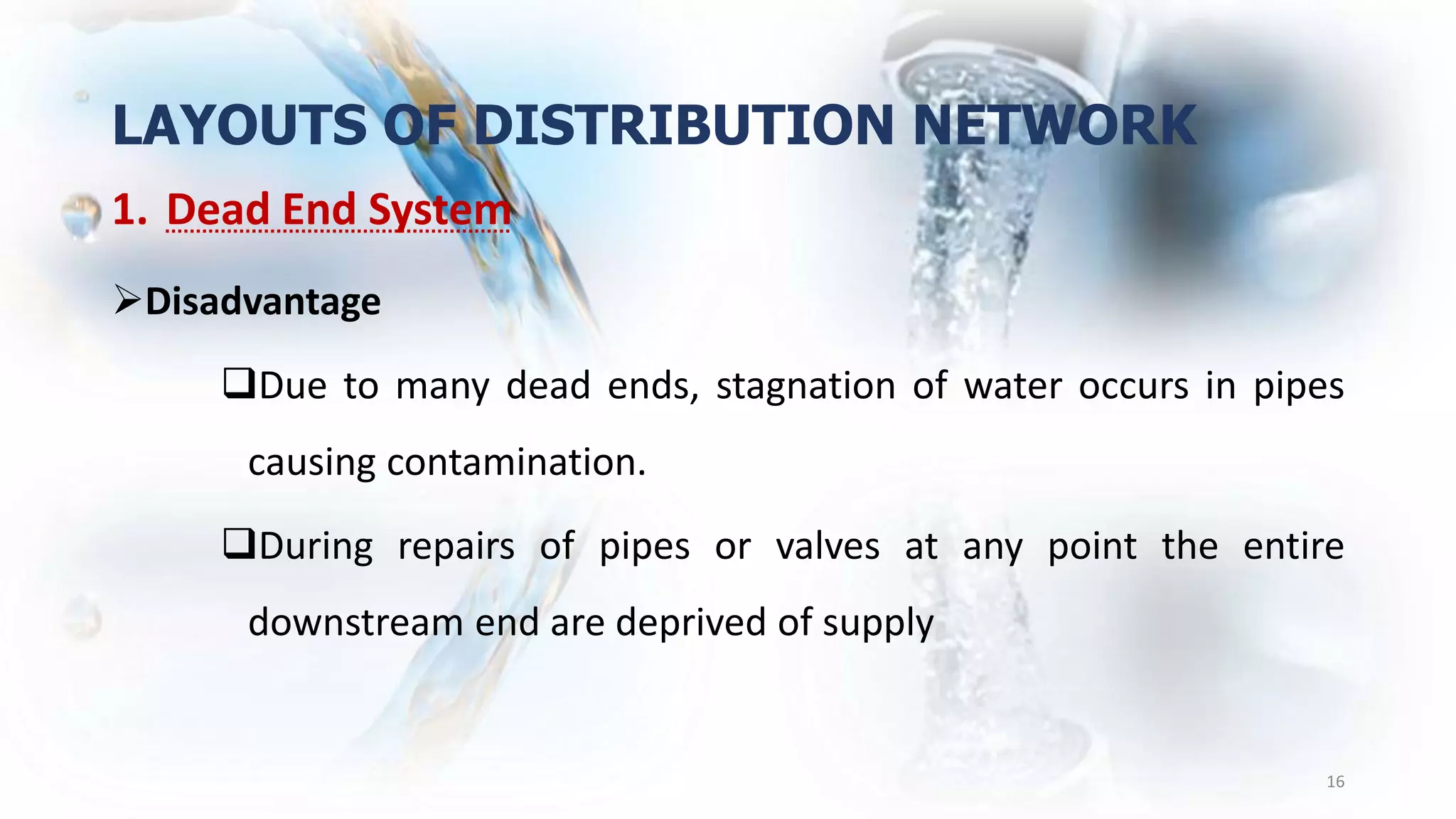 LAYOUTS OF DISTRIBUTION NETWORK

1. Dead End System

➢Disadvantage

❑Due to many dead ends, stagnation of water occurs in pipes causing contamination.

❑During repairs of pipes or valves at any point the entire downstream end are deprived of supply

16